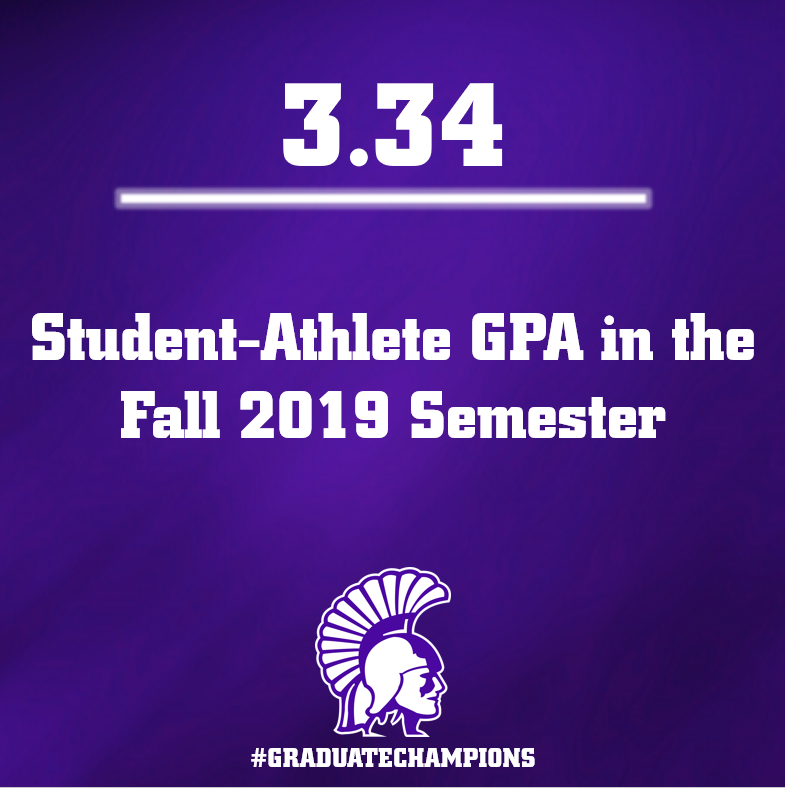 3.34

Student-Athlete GPA in the Fall 2019 Semester

#GRADUATECHAMPIONS